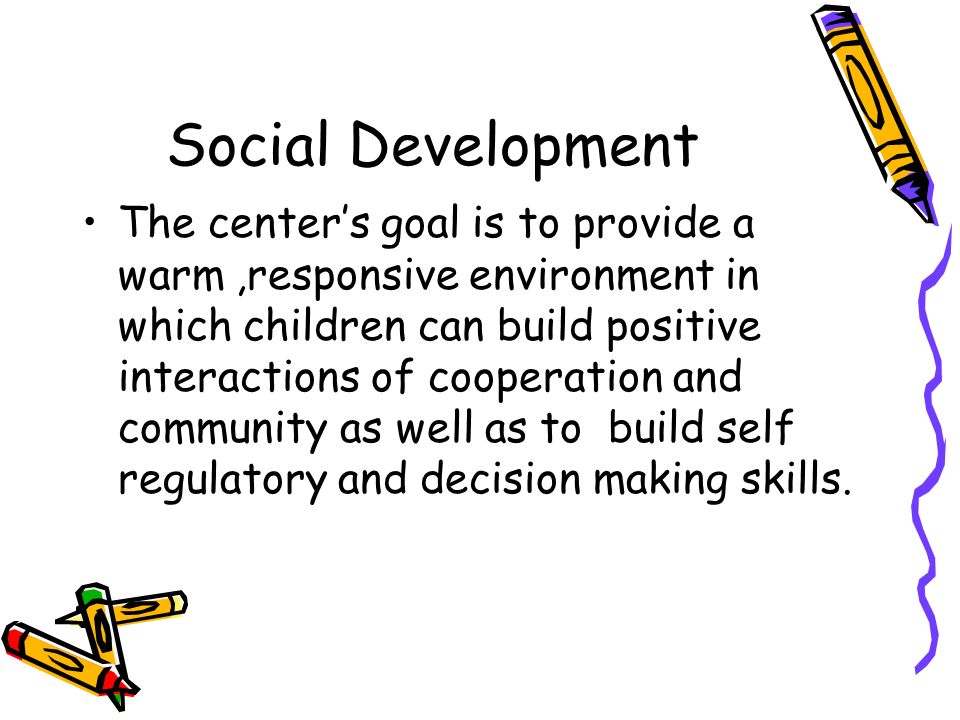 Social Development

• The center's goal is to provide a warm ,responsive environment in which children can build positive interactions of cooperation and community as well as to build self regulatory and decision making skills.